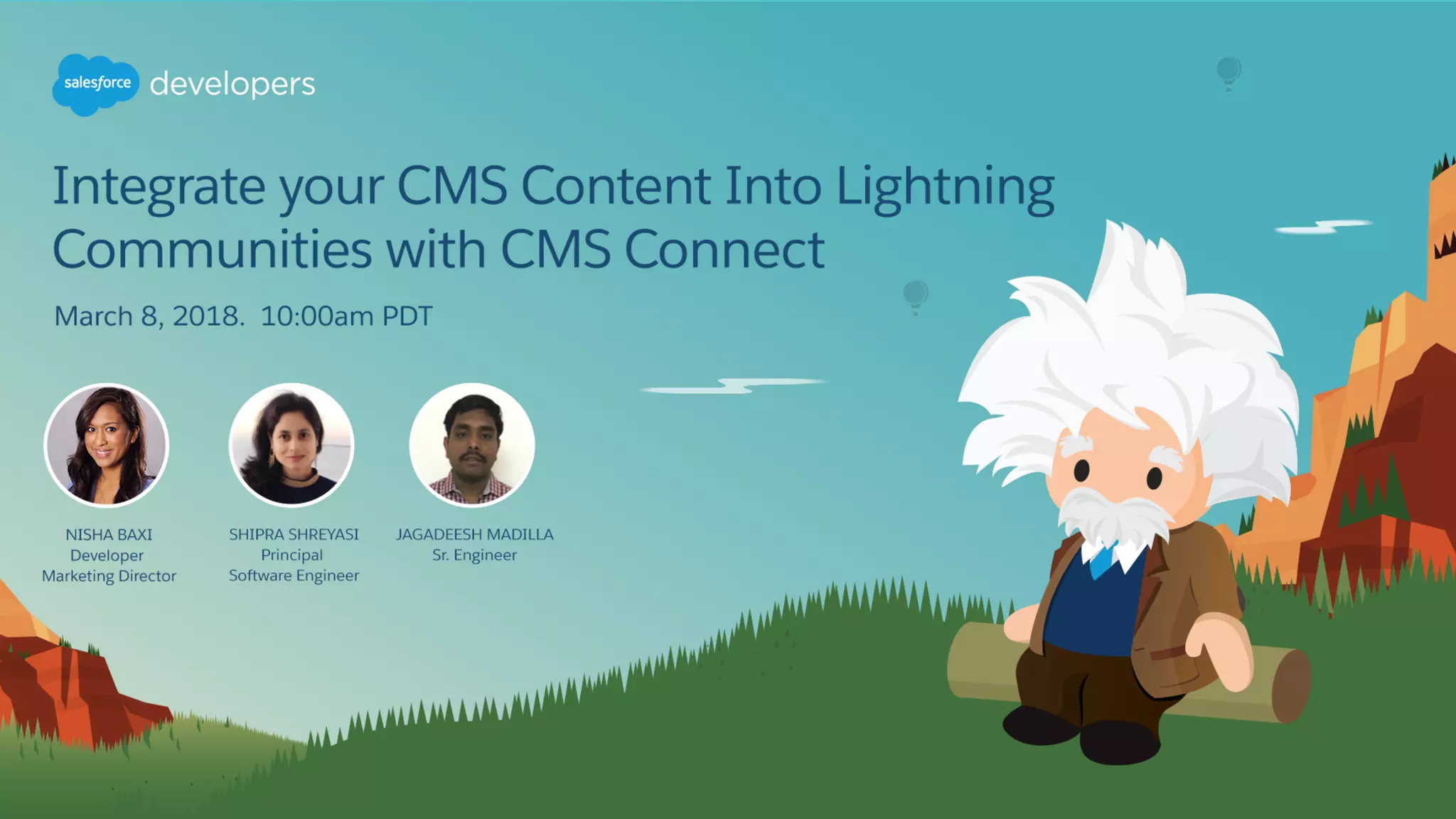 salesforce developers

Integrate your CMS Content Into Lightning Communities with CMS Connect

March 8, 2018. 10:00am PDT

NISHA BAXI
Developer
Marketing Director

SHIPRA SHREYASI
Principal
Software Engineer

JAGADEESH MADILLA
Sr. Engineer